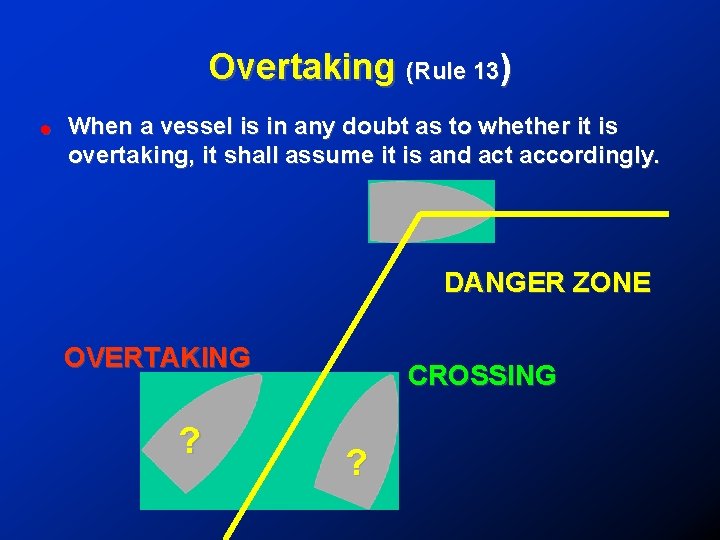 Overtaking (Rule 13)

When a vessel is in any doubt as to whether it is overtaking, it shall assume it is and act accordingly.

DANGER ZONE

OVERTAKING

CROSSING

?

?